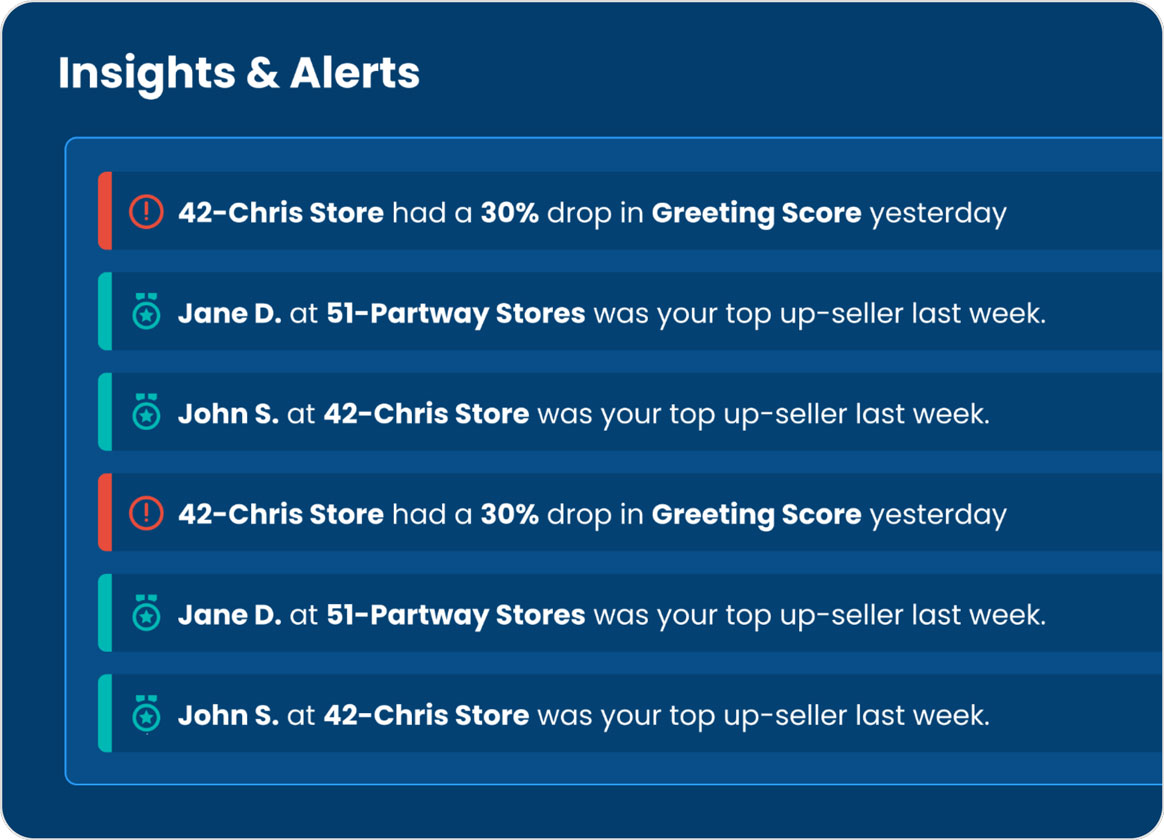 Insights & Alerts

42-Chris Store had a 30% drop in Greeting Score yesterday

Jane D. at 51-Partway Stores was your top up-seller last week.

John S. at 42-Chris Store was your top up-seller last week.

42-Chris Store had a 30% drop in Greeting Score yesterday

Jane D. at 51-Partway Stores was your top up-seller last week.

John S. at 42-Chris Store was your top up-seller last week.